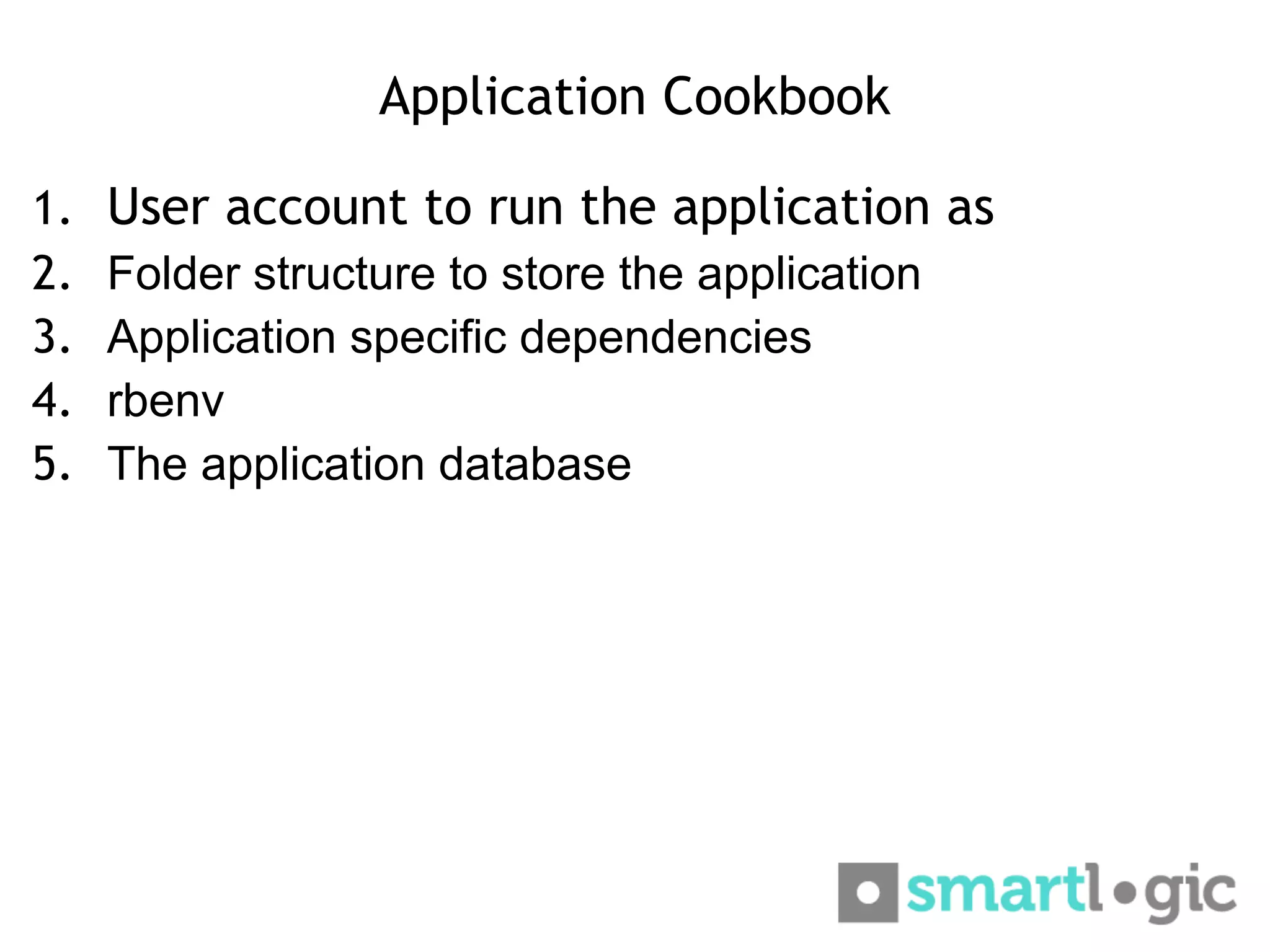 Application Cookbook

1. User account to run the application as
2. Folder structure to store the application
3. Application specific dependencies
4. rbenv
5. The application database

smartlogic